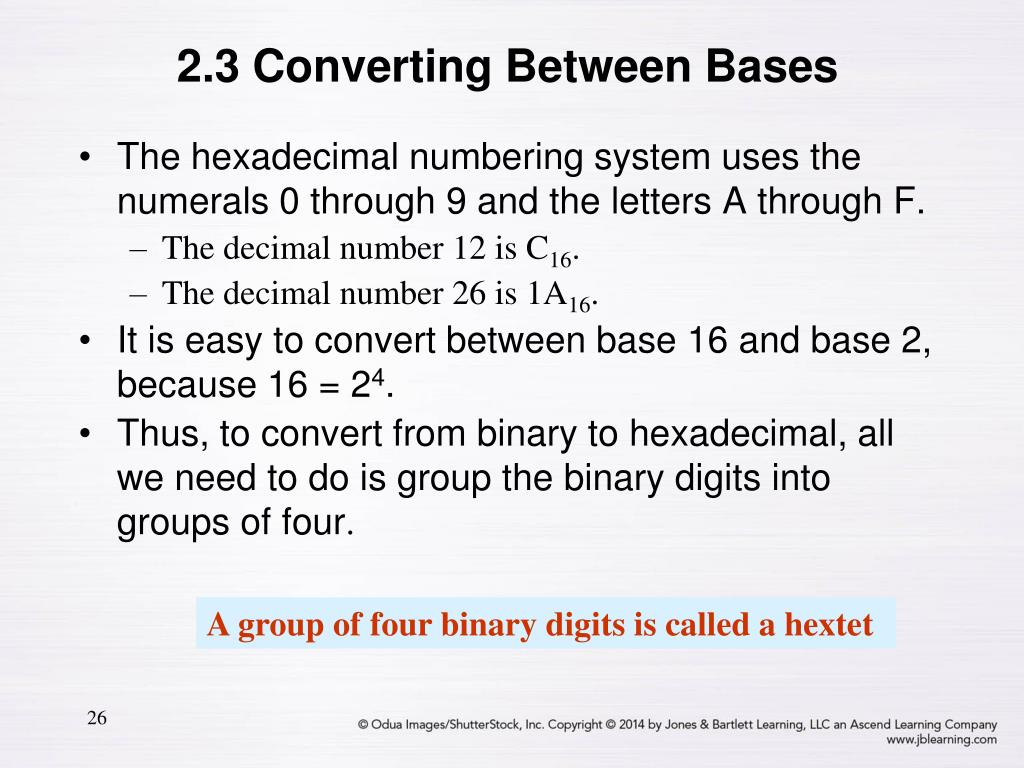 2.3 Converting Between Bases

• The hexadecimal numbering system uses the numerals 0 through 9 and the letters A through F.
– The decimal number 12 is $C_{16}$.
– The decimal number 26 is $1A_{16}$.
• It is easy to convert between base 16 and base 2, because $16 = 2^4$.
• Thus, to convert from binary to hexadecimal, all we need to do is group the binary digits into groups of four.

A group of four binary digits is called a hextet

26

© Odua Images/ShutterStock, Inc. Copyright © 2014 by Jones & Bartlett Learning, LLC an Ascend Learning Company www.jblearning.com